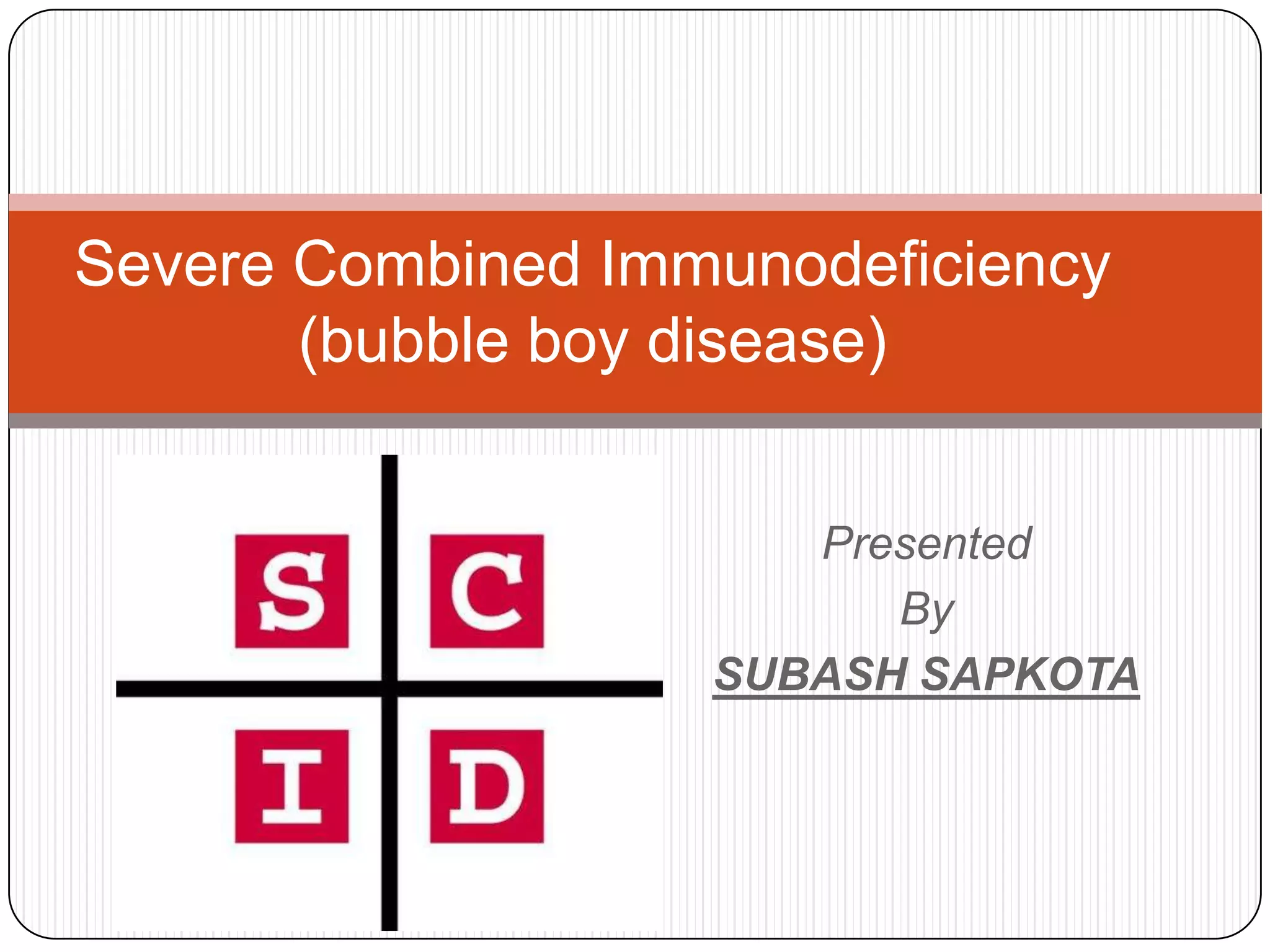 Severe Combined Immunodeficiency (bubble boy disease)

S C
I D

Presented
By
SUBASH SAPKOTA